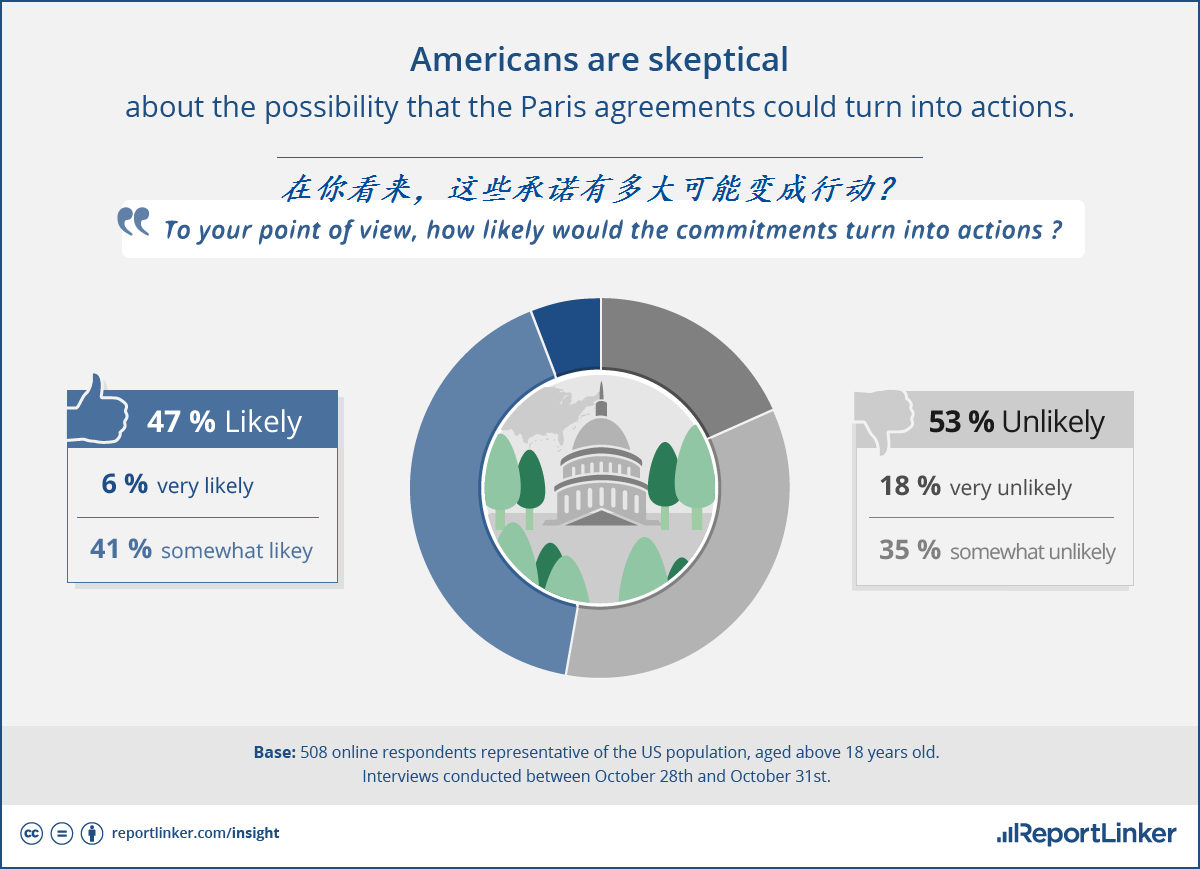 Americans are skeptical

about the possibility that the Paris agreements could turn into actions.

在你看来，这些承诺有多大可能变成行动？

To your point of view, how likely would the commitments turn into actions ?

47 % Likely

6 % very likely

41 % somewhat likey

53 % Unlikely

18 % very unlikely

35 % somewhat unlikely

Base: 508 online respondents representative of the US population, aged above 18 years old. Interviews conducted between October 28th and October 31st.

reportlinker.com/insight

ReportLinker